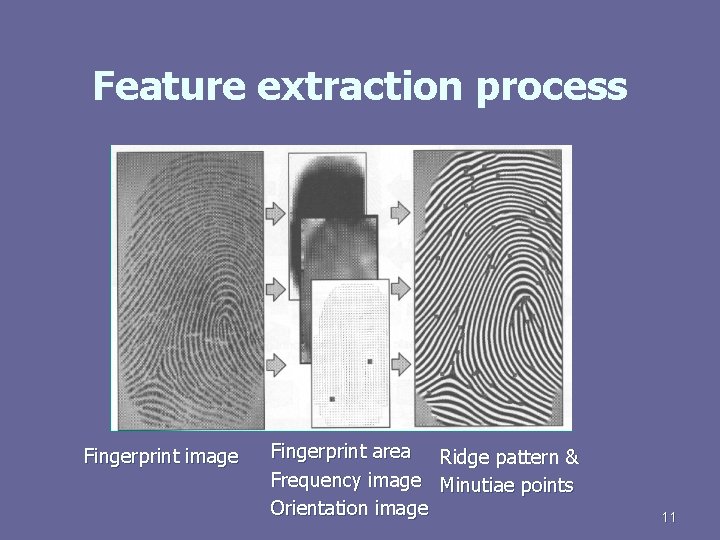 Feature extraction process

Fingerprint image

Fingerprint area
Frequency image
Orientation image

Ridge pattern &
Minutiae points

11